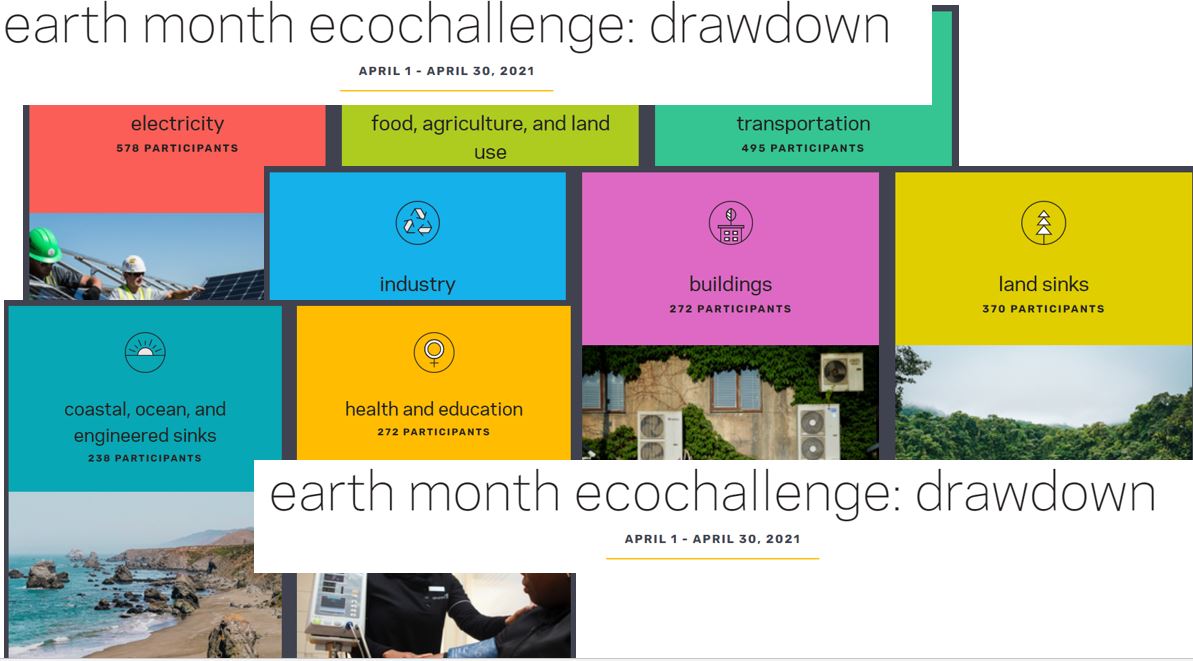 earth month ecochallenge: drawdown

APRIL 1 - APRIL 30, 2021

electricity
578 PARTICIPANTS

food, agriculture, and land use

transportation
495 PARTICIPANTS

industry

buildings
272 PARTICIPANTS

land sinks
370 PARTICIPANTS

coastal, ocean, and engineered sinks
238 PARTICIPANTS

health and education
272 PARTICIPANTS

earth month ecochallenge: drawdown

APRIL 1 - APRIL 30, 2021